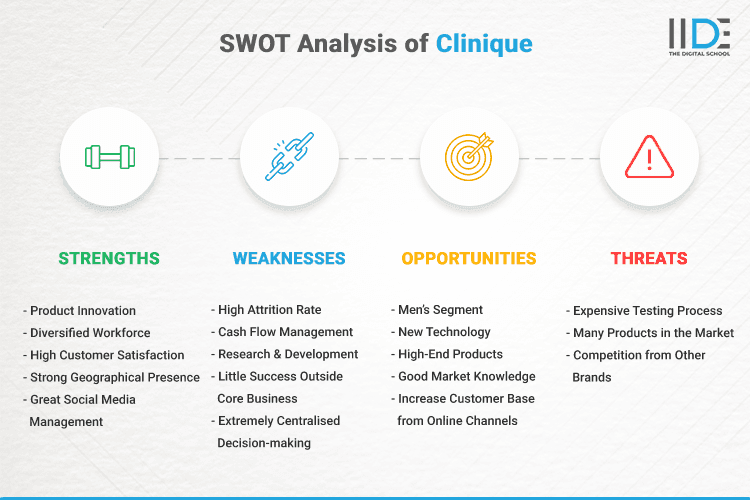 SWOT Analysis of Clinique

IIDE
THE DIGITAL SCHOOL

STRENGTHS

- Product Innovation
- Diversified Workforce
- High Customer Satisfaction
- Strong Geographical Presence
- Great Social Media Management

WEAKNESSES

- High Attrition Rate
- Cash Flow Management
- Research & Development
- Little Success Outside Core Business
- Extremely Centralised Decision-making

OPPORTUNITIES

- Men's Segment
- New Technology
- High-End Products
- Good Market Knowledge
- Increase Customer Base from Online Channels

THREATS

- Expensive Testing Process
- Many Products in the Market
- Competition from Other Brands